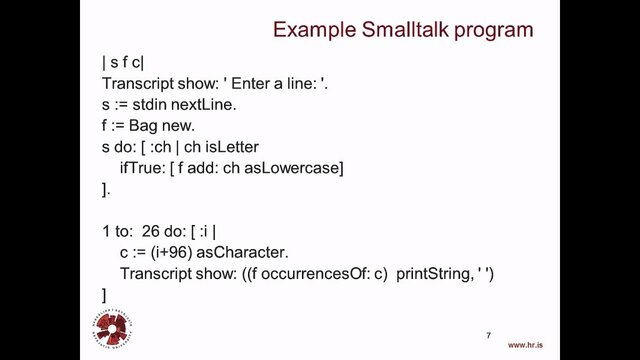 Example Smalltalk program

| s f c|
Transcript show: ' Enter a line: '.
s := stdin nextLine.
f := Bag new.
s do: [ :ch | ch isLetter
ifTrue: [ f add: ch asLowercase]
].

1 to: 26 do: [ :i |
c := (i+96) asCharacter.
Transcript show: ((f occurrencesOf: c) printString, ' ')
]

7

www.hr.is